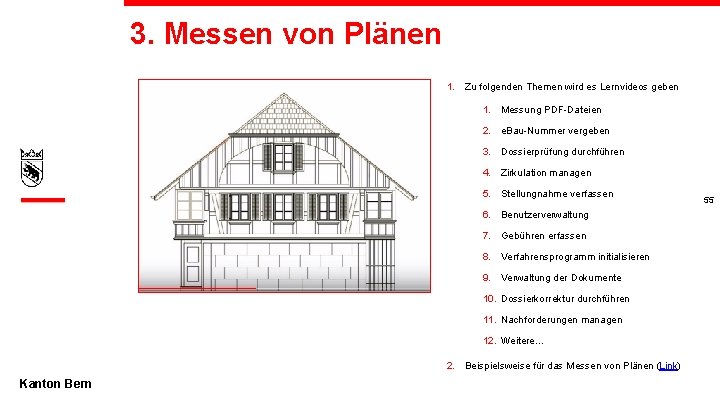 3. Messen von Plänen

1. Zu folgenden Themen wird es Lernvideos geben

1. Messung PDF-Dateien
2. eBau-Nummer vergeben
3. Dossierprüfung durchführen
4. Zirkulation managen
5. Stellungnahme verfassen
6. Benutzerverwaltung
7. Gebühren erfassen
8. Verfahrensprogramm initialisieren
9. Verwaltung der Dokumente
10. Dossierkorrektur durchführen
11. Nachforderungen managen
12. Weitere…

2. Beispielsweise für das Messen von Plänen (Link)

55

Kanton Bern